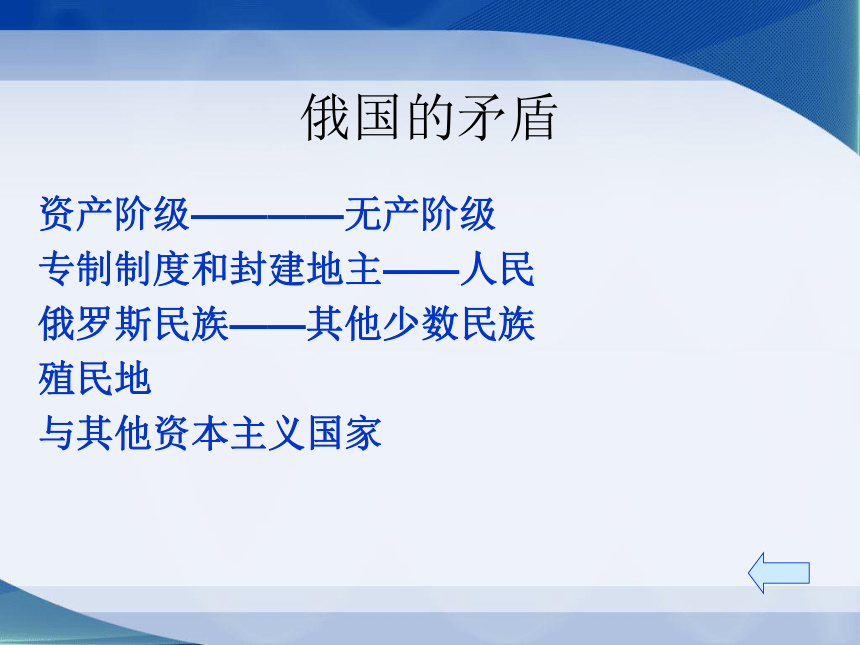 俄国的矛盾

资产阶级————无产阶级
专制制度和封建地主——人民
俄罗斯民族——其他少数民族
殖民地
与其他资本主义国家